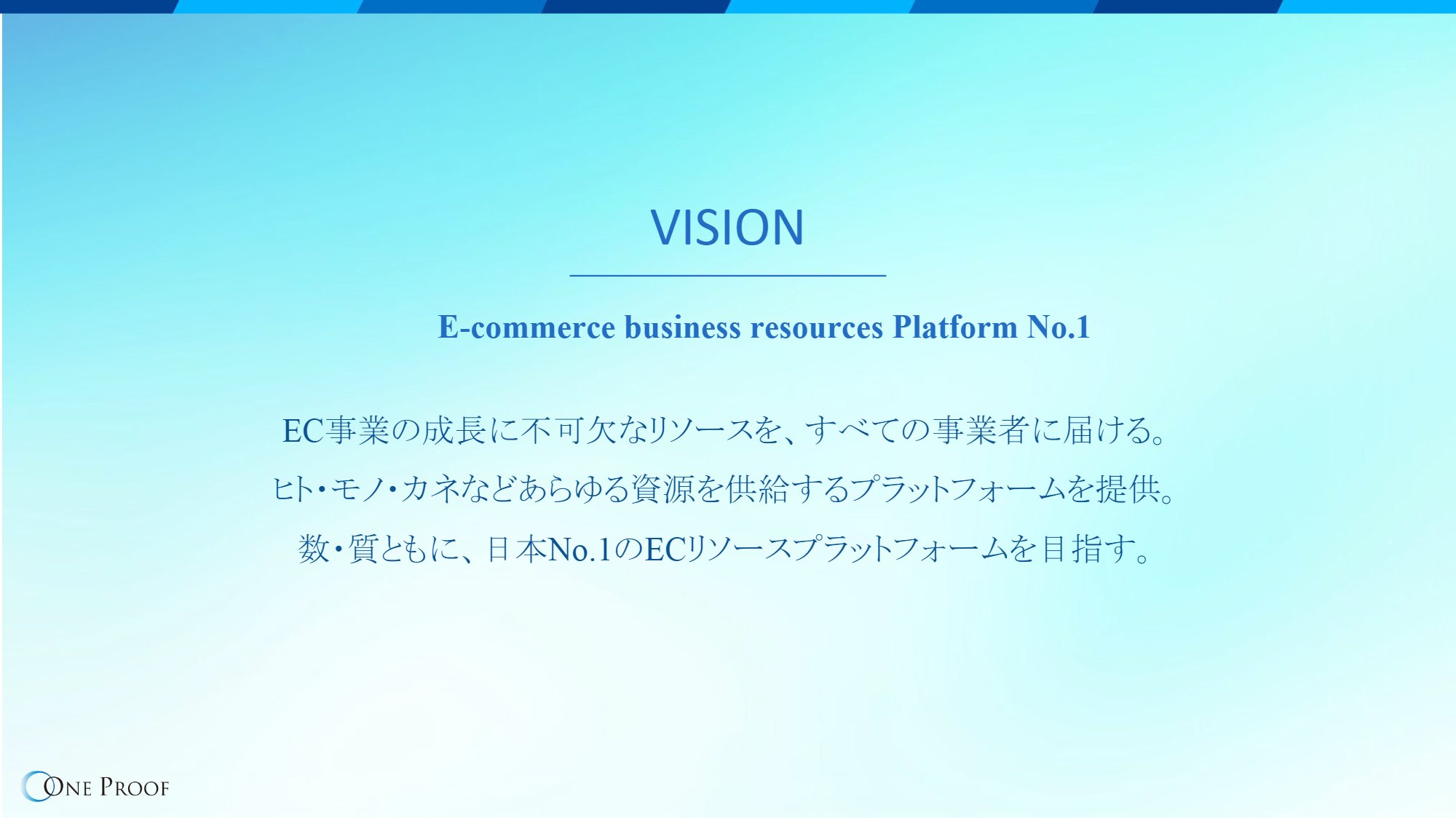 VISION

E-commerce business resources Platform No.1

EC事業の成長に不可欠なリソースを、すべての事業者に届ける。
ヒト・モノ・カネなどあらゆる資源を供給するプラットフォームを提供。
数・質ともに、日本No.1のECリソースプラットフォームを目指す。

ONE PROOF